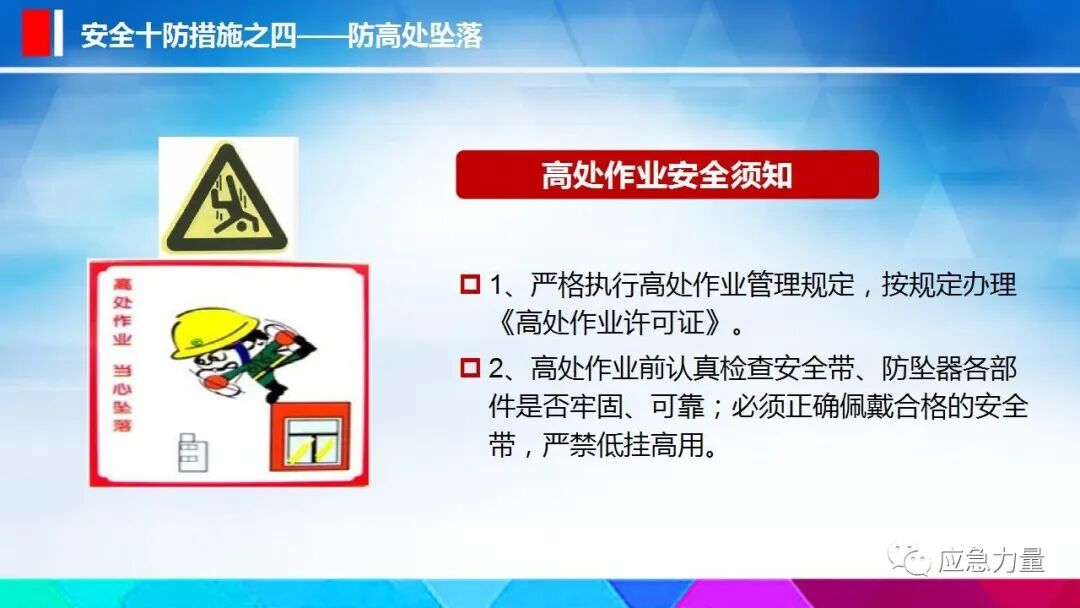 安全十防措施之四——防高处坠落

高处作业 当心坠落

高处作业安全须知

1、严格执行高处作业管理规定，按规定办理《高处作业许可证》。

2、高处作业前认真检查安全带、防坠器各部件是否牢固、可靠；必须正确佩戴合格的安全带，严禁低挂高用。

应急力量